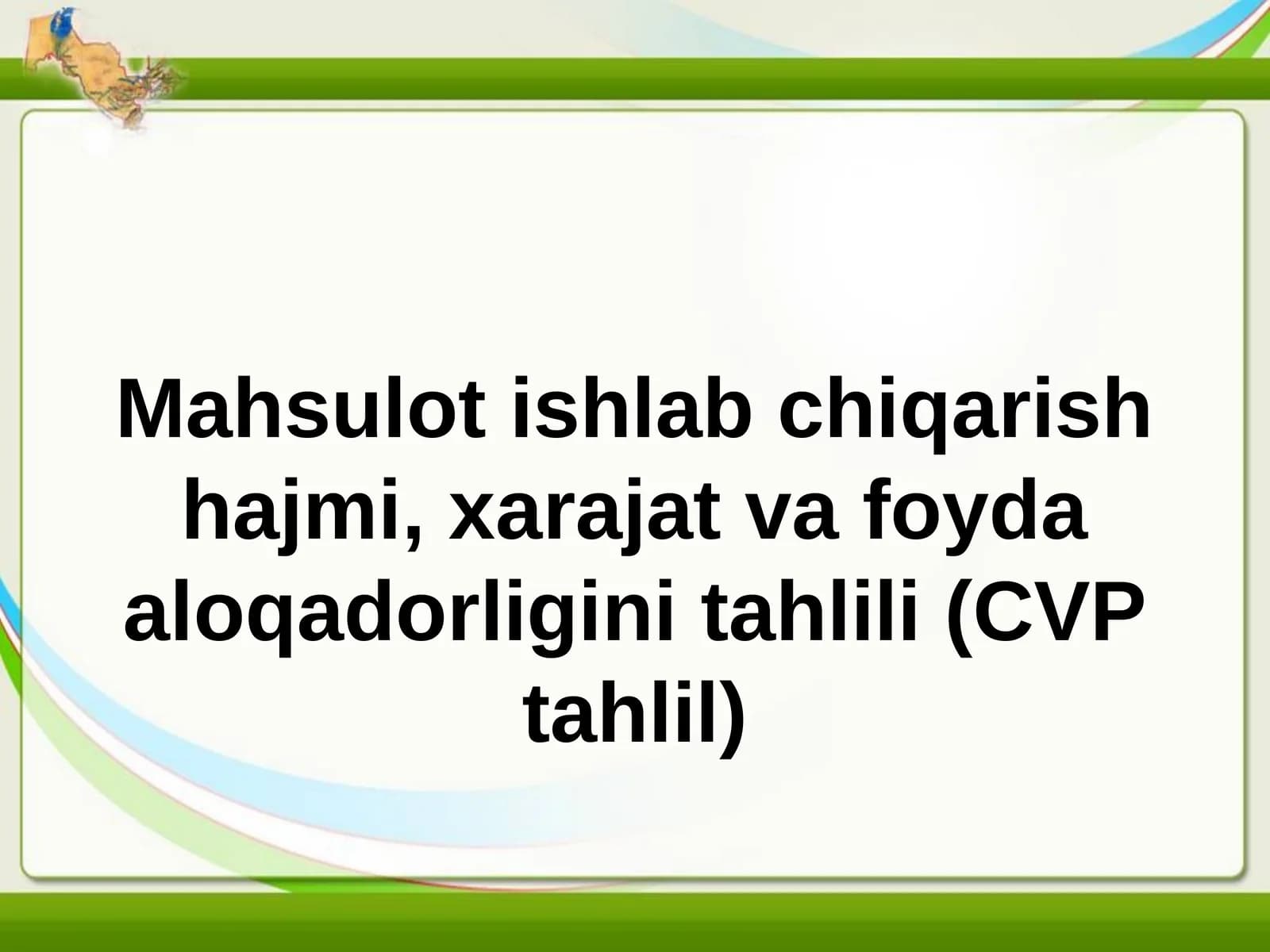 Mahsulot ishlab chiqarish hajmi, xarajat va foyda aloqadorligini tahlili (CVP tahlil)